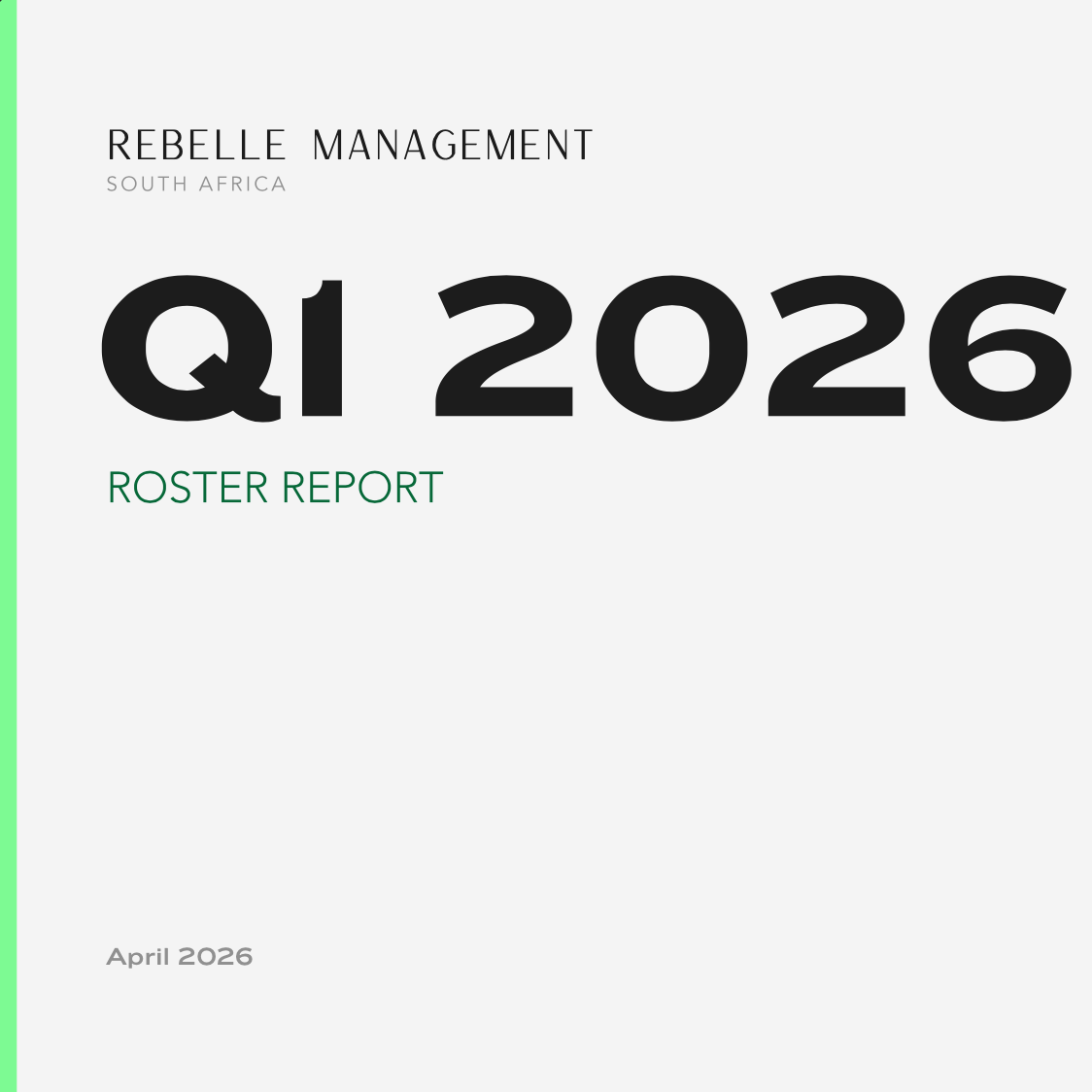 REBELLE MANAGEMENT
SOUTH AFRICA

Q1 2026

ROSTER REPORT

April 2026